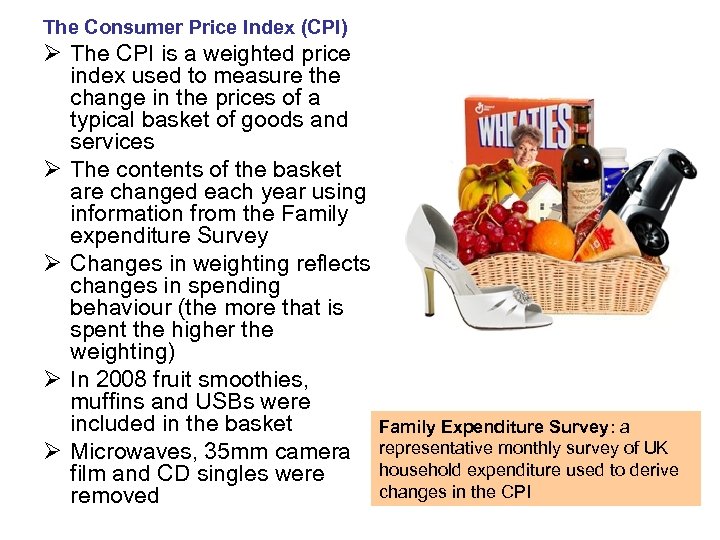 The Consumer Price Index (CPI)

➢ The CPI is a weighted price index used to measure the change in the prices of a typical basket of goods and services

➢ The contents of the basket are changed each year using information from the Family expenditure Survey

➢ Changes in weighting reflects changes in spending behaviour (the more that is spent the higher the weighting)

➢ In 2008 fruit smoothies, muffins and USBs were included in the basket

➢ Microwaves, 35mm camera film and CD singles were removed

WHEATIES

Family Expenditure Survey: a representative monthly survey of UK household expenditure used to derive changes in the CPI